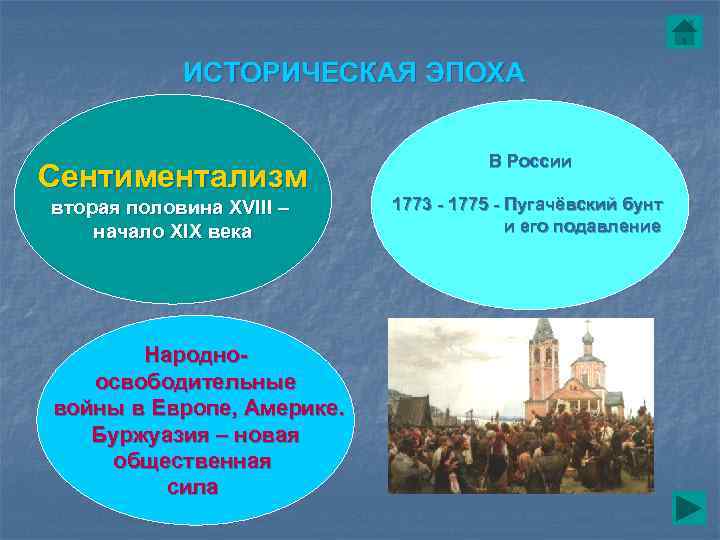 ИСТОРИЧЕСКАЯ ЭПОХА

Сентиментализм
вторая половина XVIII – начало XIX века

В России

1773 - 1775 - Пугачёвский бунт и его подавление

Народно-освободительные войны в Европе, Америке. Буржуазия – новая общественная сила